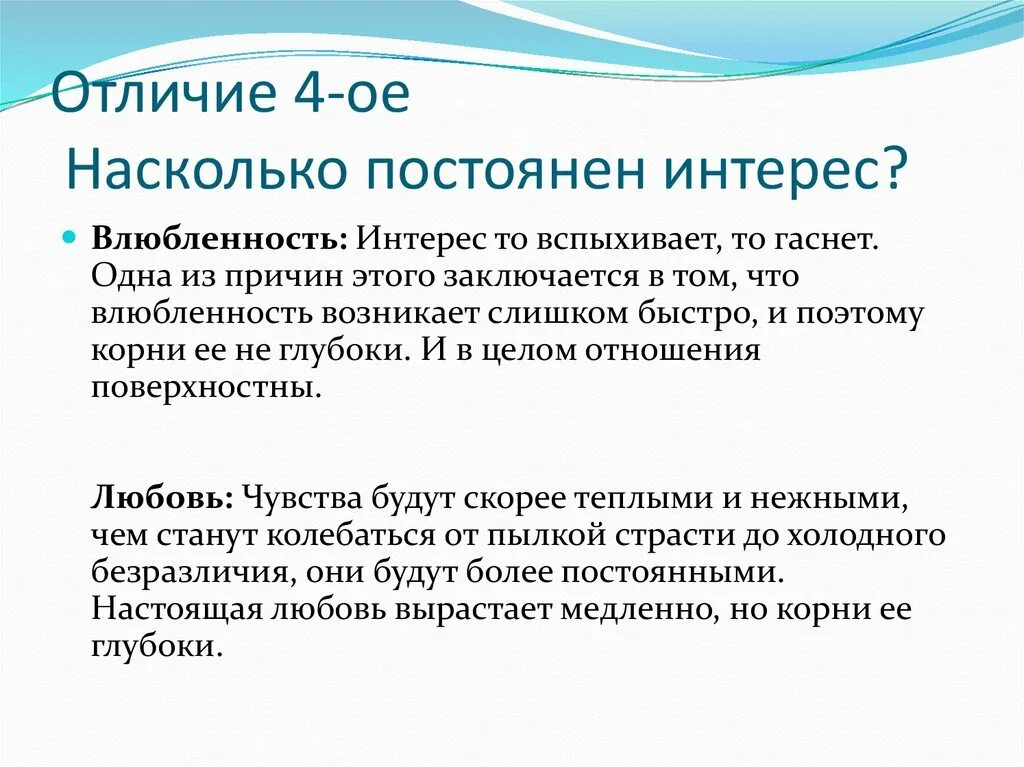 Отличие 4-ое
Насколько постоянен интерес?

Влюбленность: Интерес то вспыхивает, то гаснет. Одна из причин этого заключается в том, что влюбленность возникает слишком быстро, и поэтому корни ее не глубоки. И в целом отношения поверхностны.

Любовь: Чувства будут скорее теплыми и нежными, чем станут колебаться от пылкой страсти до холодного безразличия, они будут более постоянными. Настоящая любовь вырастает медленно, но корни ее глубоки.